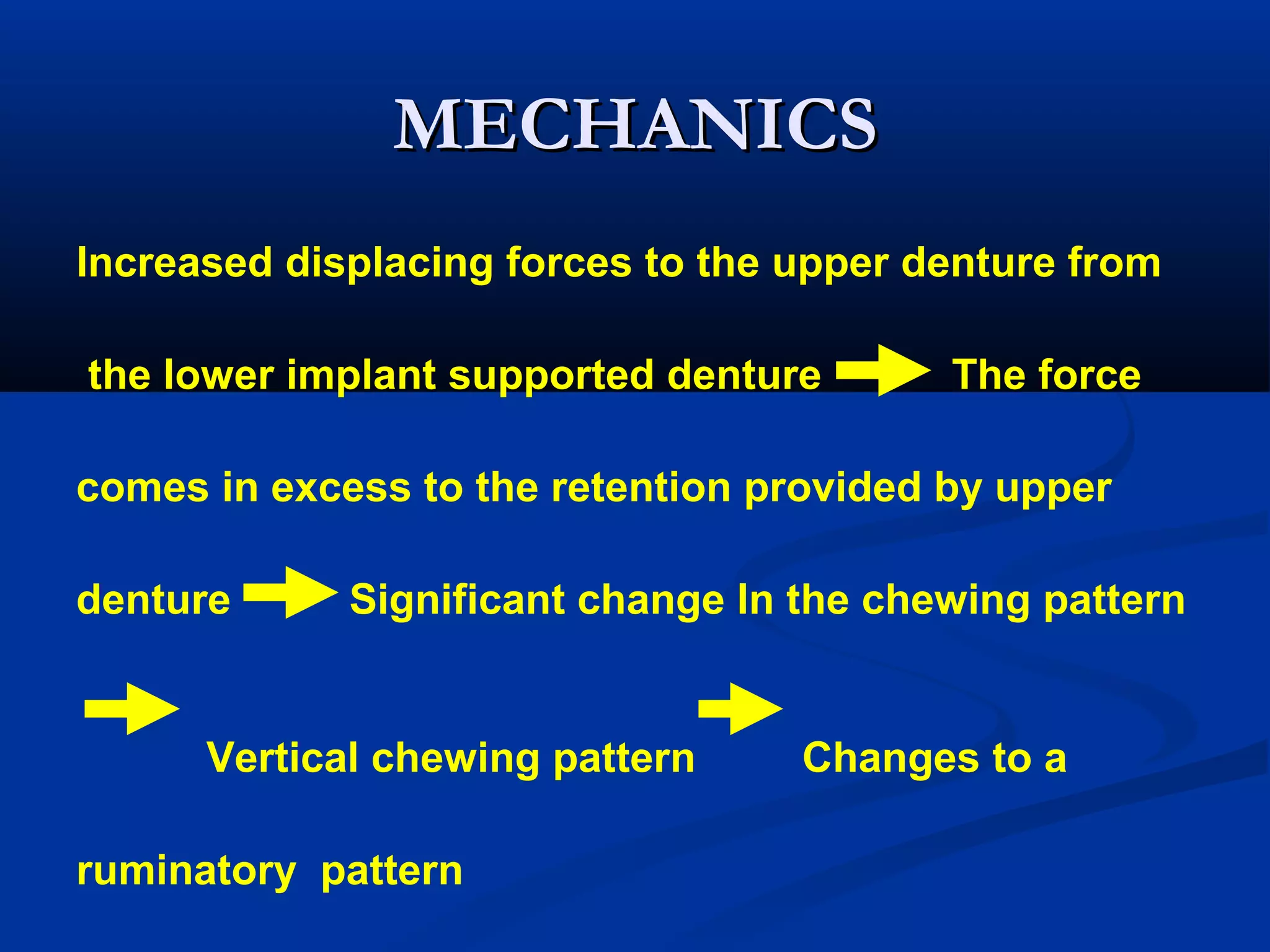 MECHANICS

Increased displacing forces to the upper denture from the lower implant supported denture → The force comes in excess to the retention provided by upper denture → Significant change In the chewing pattern → Vertical chewing pattern → Changes to a ruminatory pattern